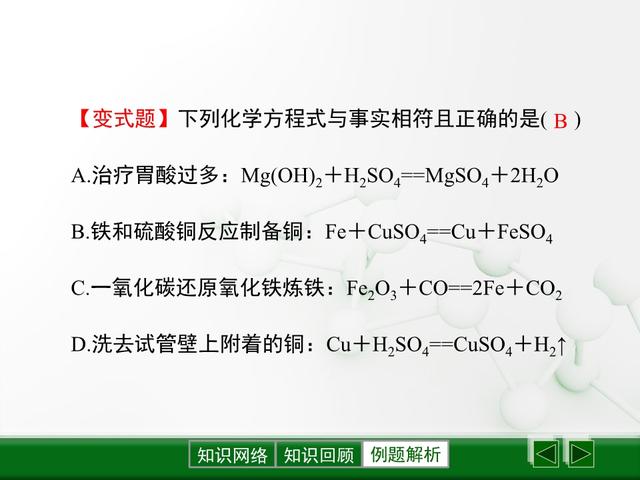 【变式题】下列化学方程式与事实相符且正确的是( B )

A.治疗胃酸过多：$Mg(OH)_2+H_2SO_4==MgSO_4+2H_2O$

B.铁和硫酸铜反应制备铜：$Fe+CuSO_4==Cu+FeSO_4$

C.一氧化碳还原氧化铁炼铁：$Fe_2O_3+CO==2Fe+CO_2$

D.洗去试管壁上附着的铜：$Cu+H_2SO_4==CuSO_4+H_2\uparrow$

知识网络 知识回顾 例题解析